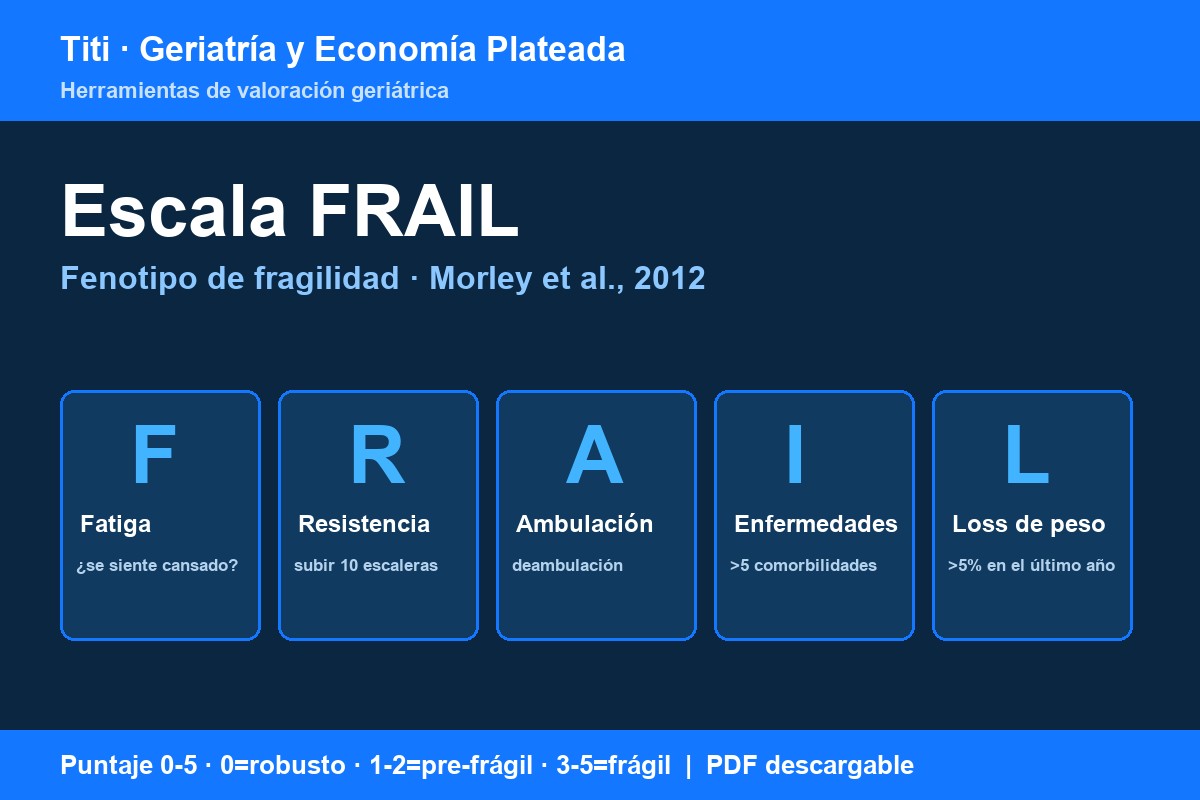 Titi · Geriatría y Economía Plateada
Herramientas de valoración geriátrica

Escala FRAIL
Fenotipo de fragilidad · Morley et al., 2012

F
Fatiga
¿se siente cansado?

R
Resistencia
subir 10 escaleras

A
Ambulación
deambulación

I
Enfermedades
>5 comorbilidades

L
Loss de peso
>5% en el último año

Puntaje 0-5 · 0=robusto · 1-2=pre-frágil · 3-5=frágil | PDF descargable